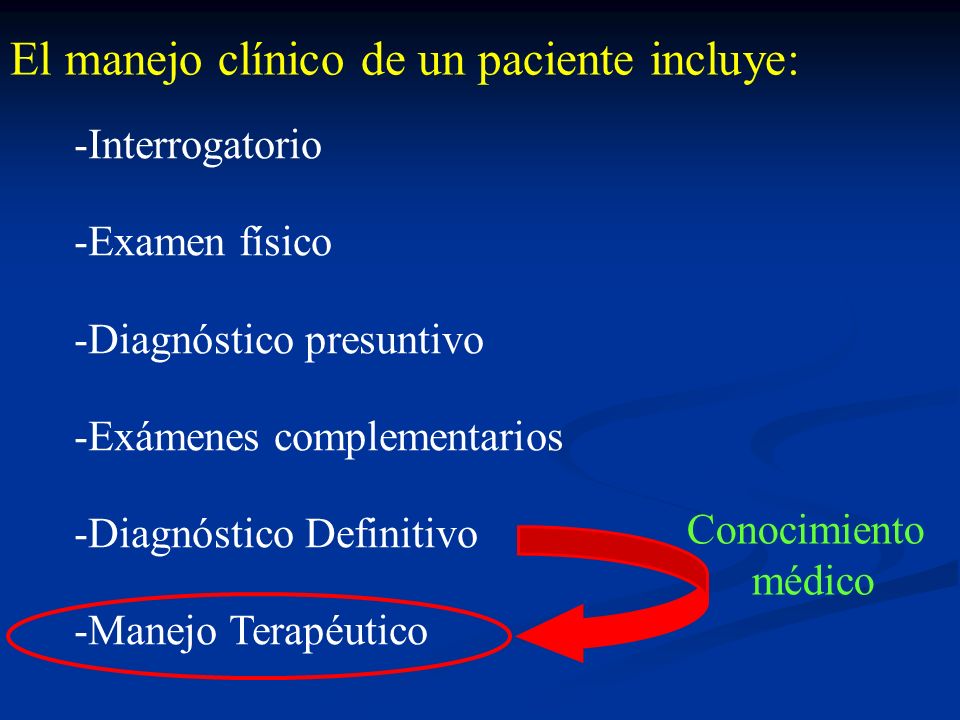 El manejo clínico de un paciente incluye:

-Interrogatorio

-Examen físico

-Diagnóstico presuntivo

-Exámenes complementarios

-Diagnóstico Definitivo

-Manejo Terapéutico

Conocimiento médico